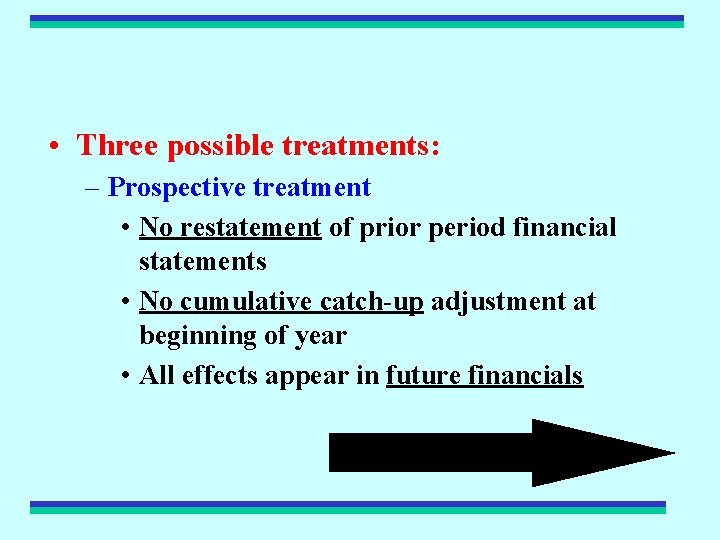 • Three possible treatments:
– Prospective treatment
• No restatement of prior period financial statements
• No cumulative catch-up adjustment at beginning of year
• All effects appear in future financials